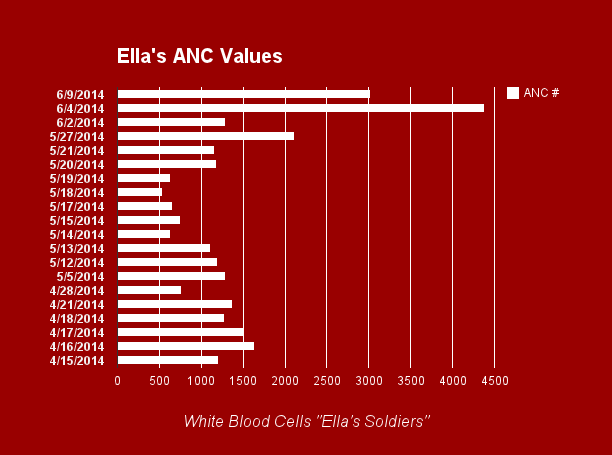 Ella's ANC Values

ANC #

6/9/2014
6/4/2014
6/2/2014
5/27/2014
5/21/2014
5/20/2014
5/19/2014
5/18/2014
5/17/2014
5/15/2014
5/14/2014
5/13/2014
5/12/2014
5/5/2014
4/28/2014
4/21/2014
4/18/2014
4/17/2014
4/16/2014
4/15/2014

0 500 1000 1500 2000 2500 3000 3500 4000 4500

White Blood Cells "Ella's Soldiers"